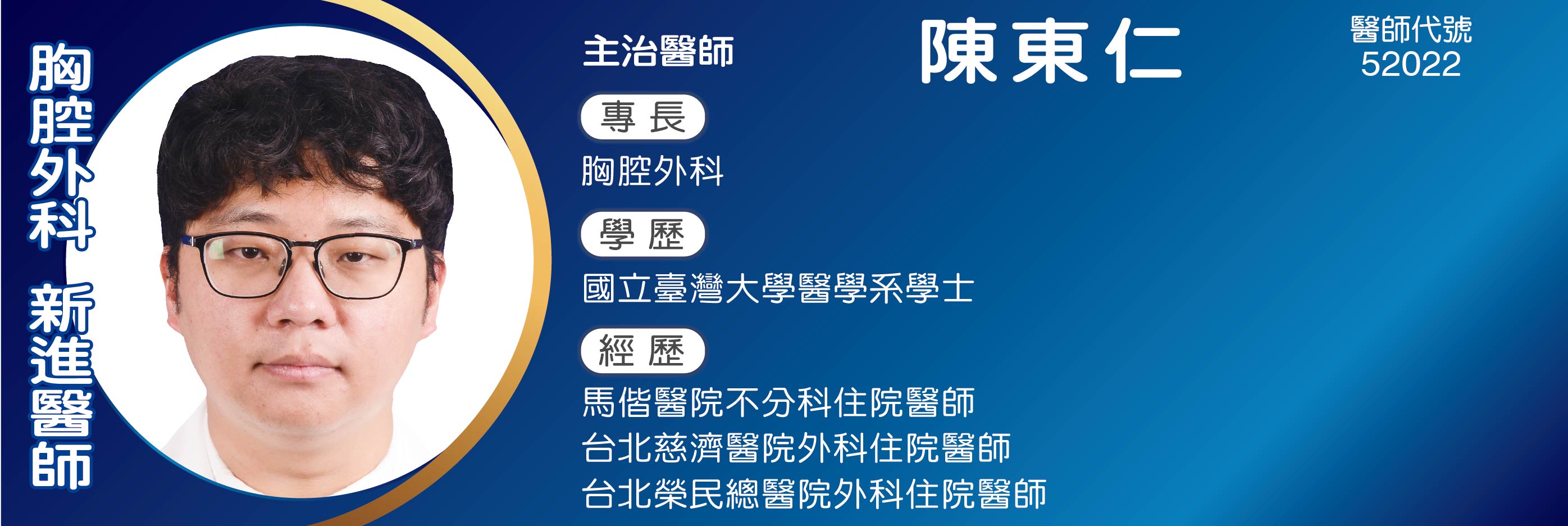 胸腔外科 新進醫師

主治醫師

陳東仁

醫師代號
52022

專長

胸腔外科

學歷

國立臺灣大學醫學系學士

經歷

馬偕醫院不分科住院醫師
台北慈濟醫院外科住院醫師
台北榮民總醫院外科住院醫師